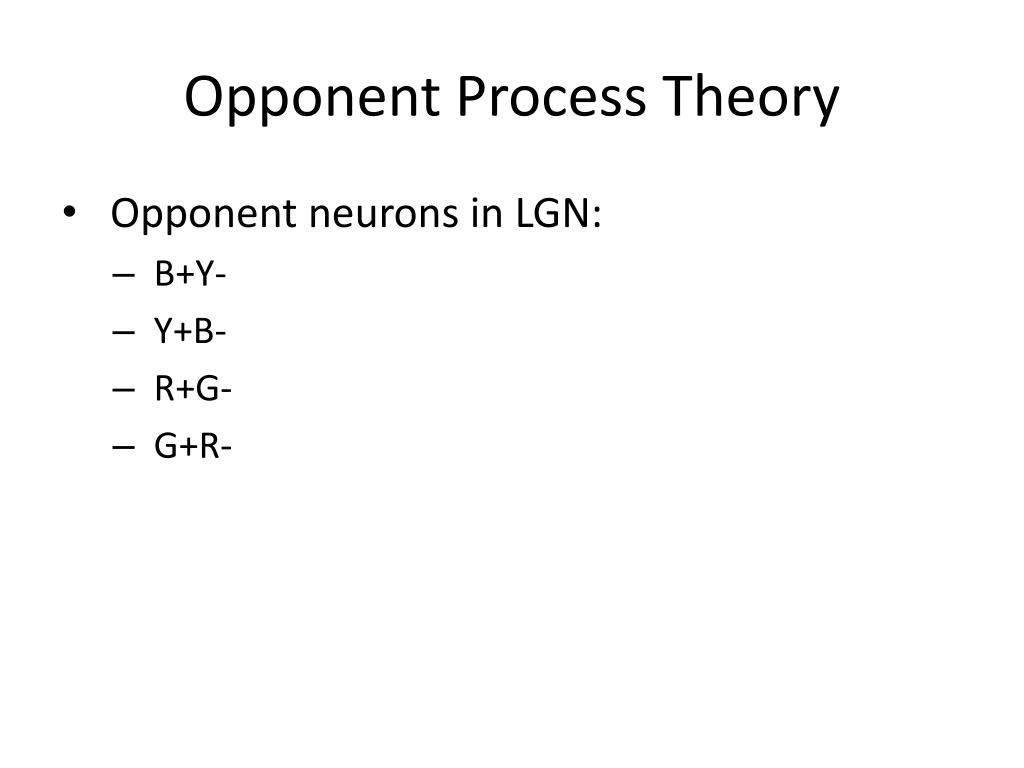 Opponent Process Theory

• Opponent neurons in LGN:
– B+Y-
– Y+B-
– R+G-
– G+R-